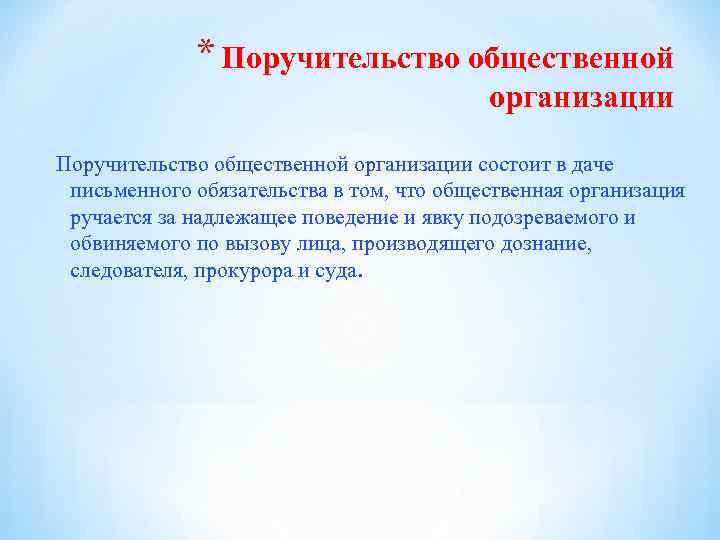 * Поручительство общественной организации

Поручительство общественной организации состоит в даче письменного обязательства в том, что общественная организация ручается за надлежащее поведение и явку подозреваемого и обвиняемого по вызову лица, производящего дознание, следователя, прокурора и суда.